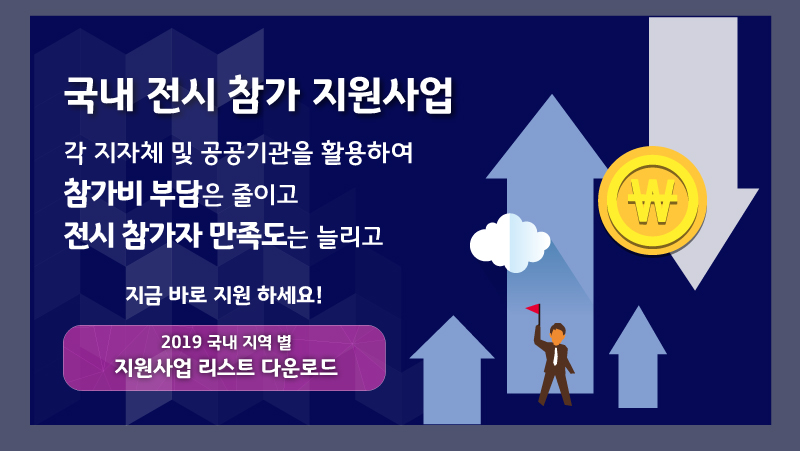 국내 전시 참가 지원사업

각 지자체 및 공공기관을 활용하여
참가비 부담은 줄이고
전시 참가자 만족도는 늘리고

지금 바로 지원 하세요!

2019 국내 지역 별
지원사업 리스트 다운로드

₩